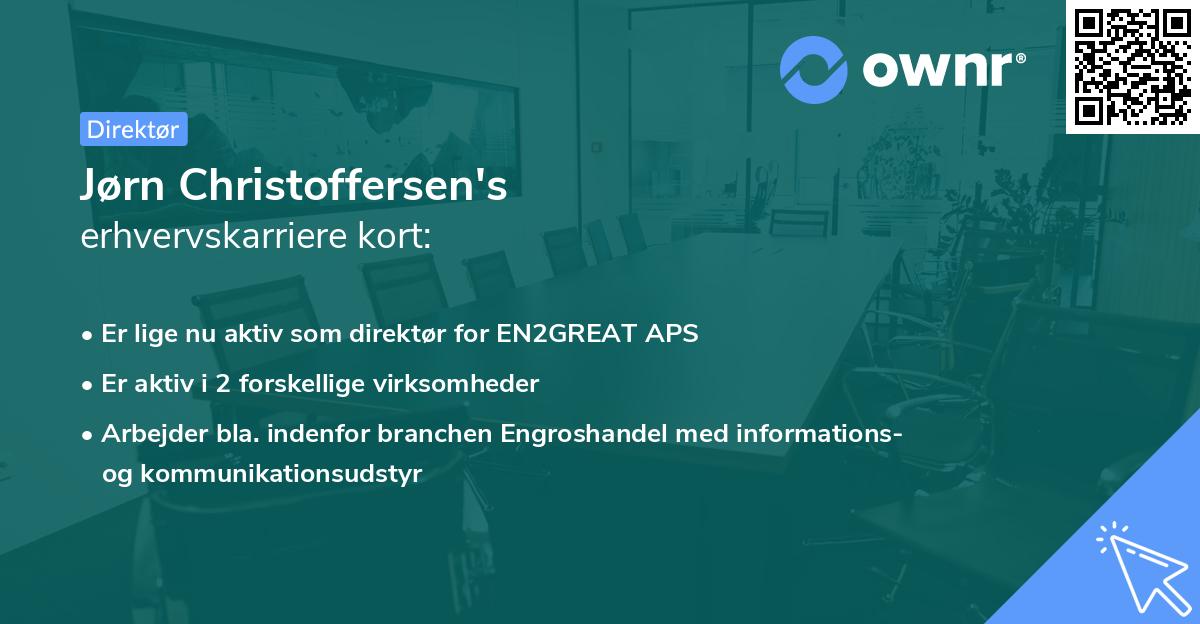 ownr®

Direktør

Jørn Christoffersen's
erhvervskarriere kort:

• Er lige nu aktiv som direktør for EN2GREAT APS
• Er aktiv i 2 forskellige virksomheder
• Arbejder bla. indenfor branchen Engroshandel med informations- og kommunikationsudstyr